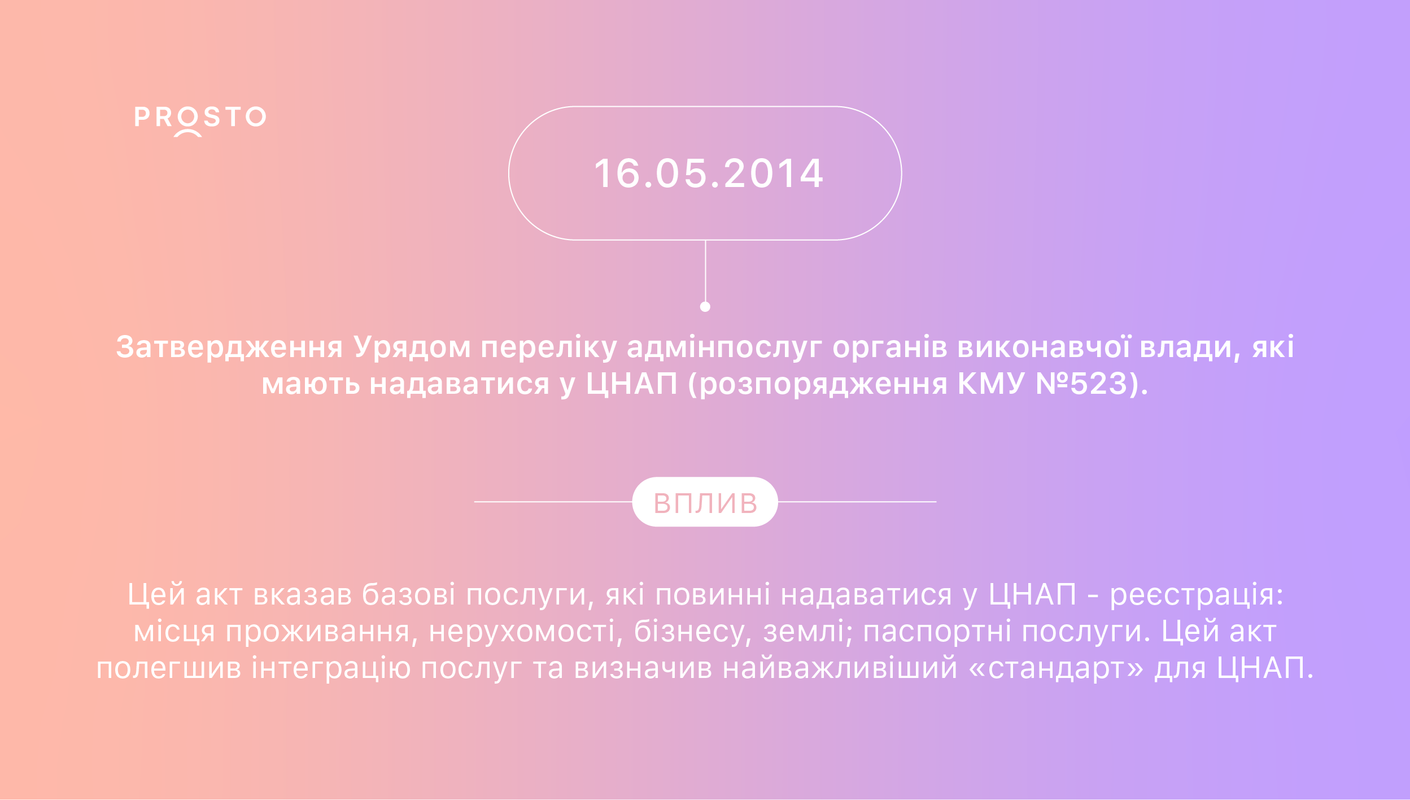 PROSTO

16.05.2014

Затвердження Урядом переліку адмінпослуг органів виконавчої влади, які мають надаватися у ЦНАП (розпорядження КМУ №523).

ВПЛИВ

Цей акт вказав базові послуги, які повинні надаватися у ЦНАП - реєстрація: місця проживання, нерухомості, бізнесу, землі; паспортні послуги. Цей акт полегшив інтеграцію послуг та визначив найважливіший «стандарт» для ЦНАП.